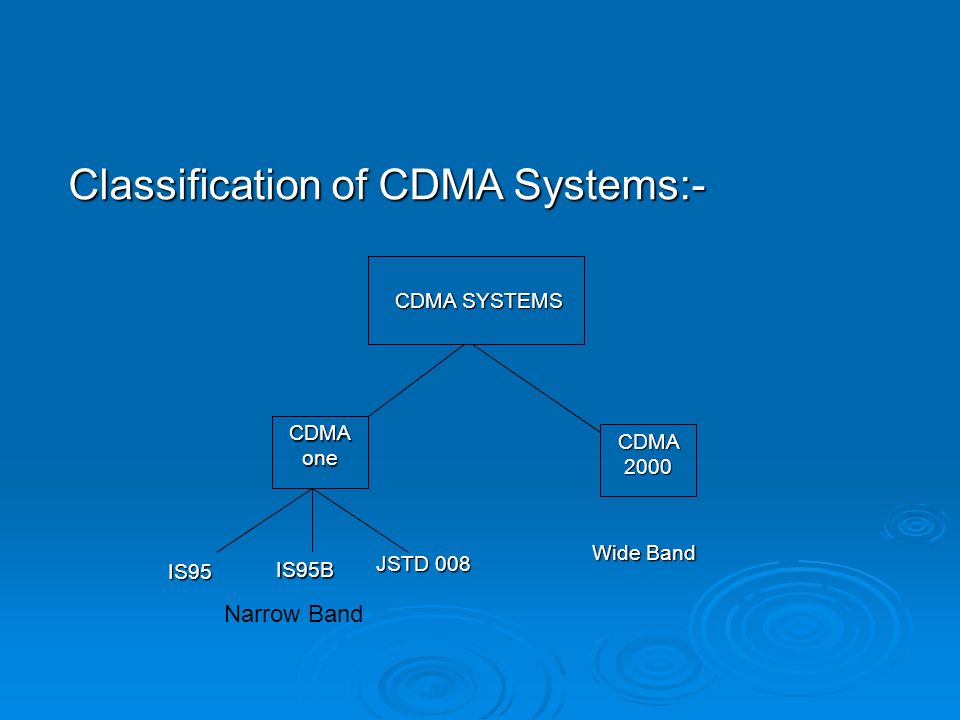 Classification of CDMA Systems:-

CDMA SYSTEMS

CDMA one

CDMA 2000

IS95

IS95B

JSTD 008

Wide Band

Narrow Band